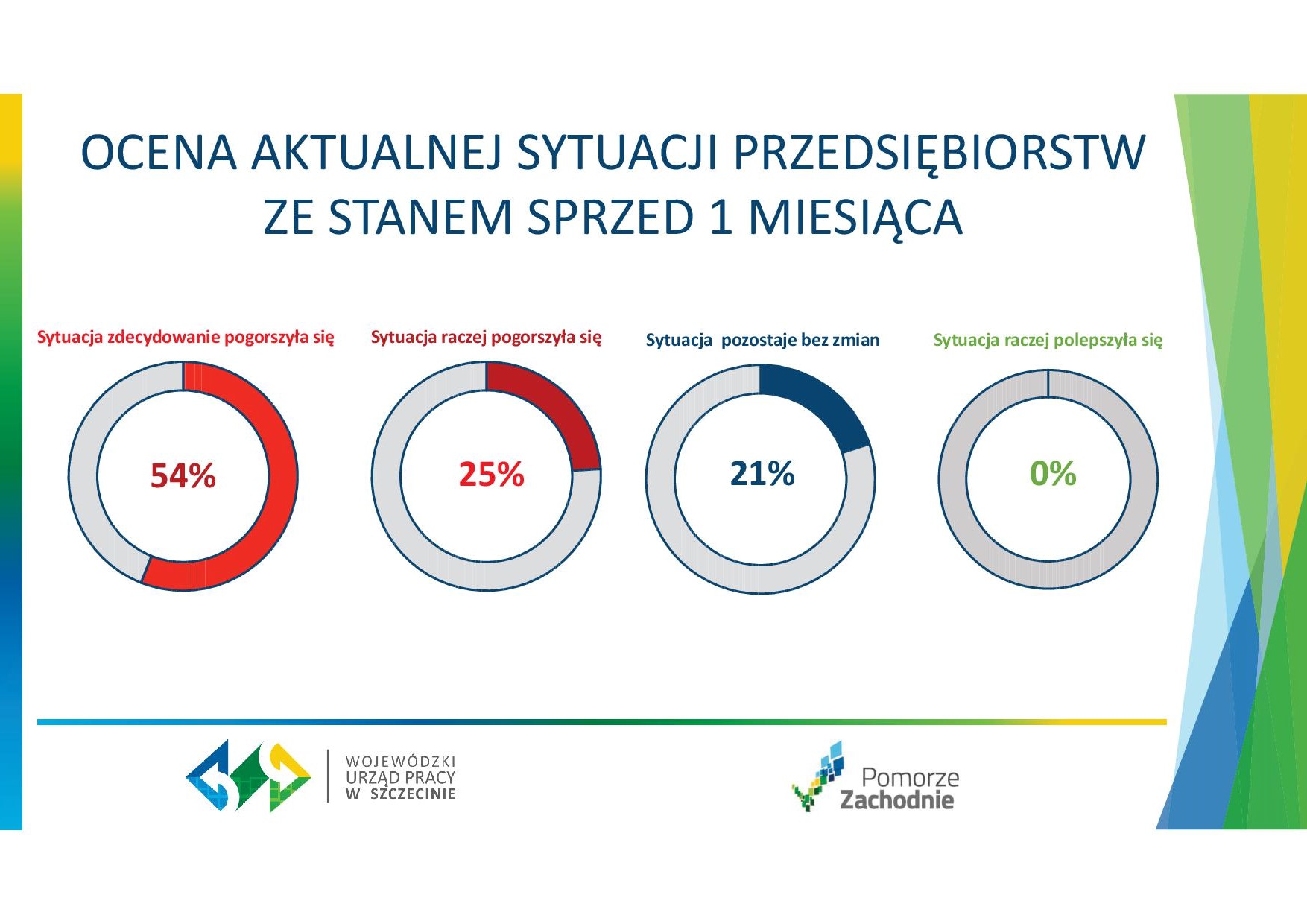 OCENA AKTUALNEJ SYTUACJI PRZEDSIĘBIORSTW ZE STANEM SPRZED 1 MIESIĄCA

Sytuacja zdecydowanie pogorszyła się

54%

Sytuacja raczej pogorszyła się

25%

Sytuacja pozostaje bez zmian

21%

Sytuacja raczej polepszyła się

0%

WOJEWÓDZKI URZĄD PRACY W SZCZECINIE

Pomorze Zachodnie